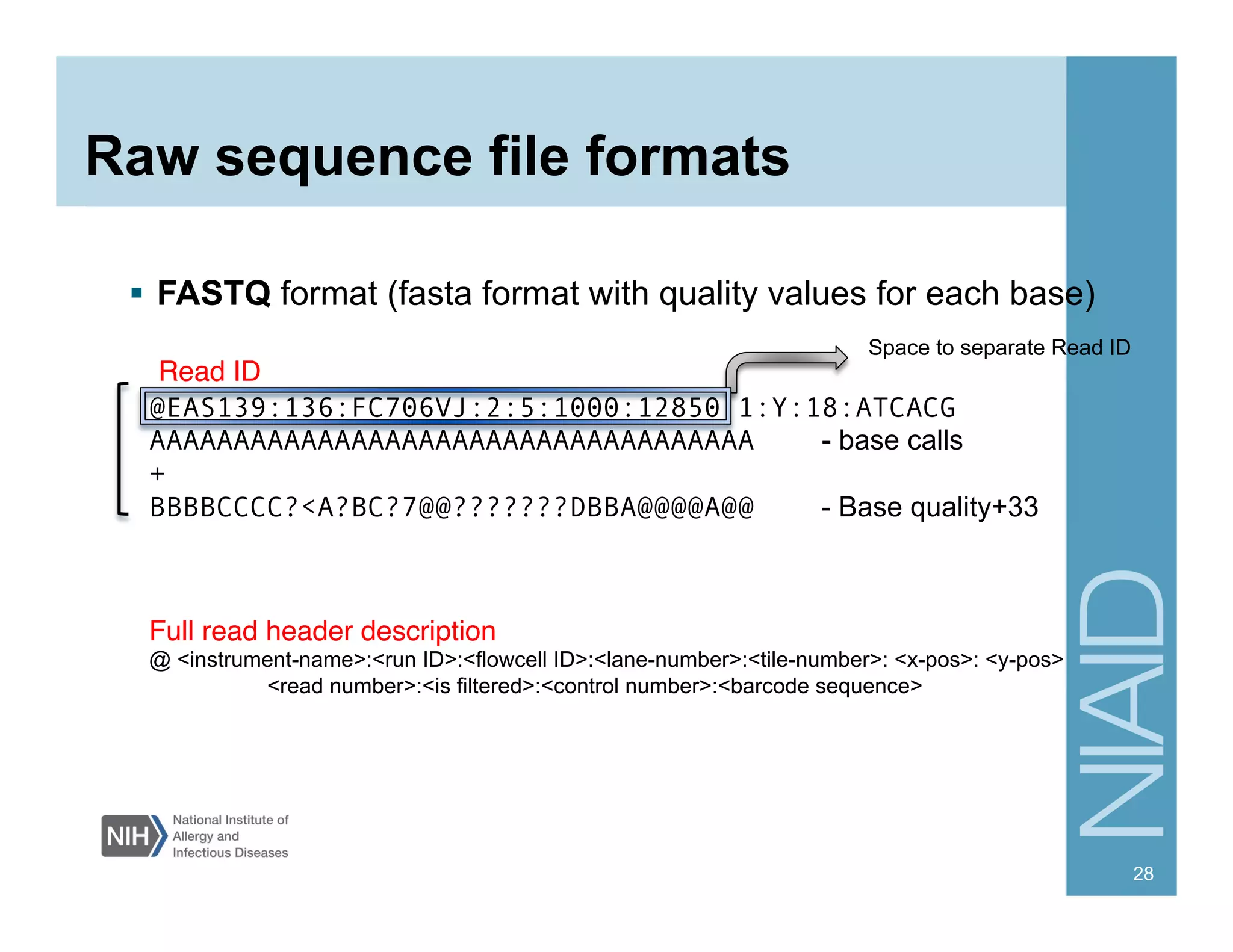 Raw sequence file formats

▪ **FASTQ** format (fasta format with quality values for each base)

Space to separate Read ID

Read ID

@EAS139:136:FC706VJ:2:5:1000:12850 1:Y:18:ATCACG
AAAAAAAAAAAAAAAAAAAAAAAAAAAAAAAAAAAA - base calls
+
BBBBCCCC?<A?BC?7@@???????DBBA@@@@A@@ - Base quality+33

Full read header description
@ <instrument-name>:<run ID>:<flowcell ID>:<lane-number>:<tile-number>: <x-pos>: <y-pos> <read number>:<is filtered>:<control number>:<barcode sequence>

NIH National Institute of Allergy and Infectious Diseases

NIAID

28